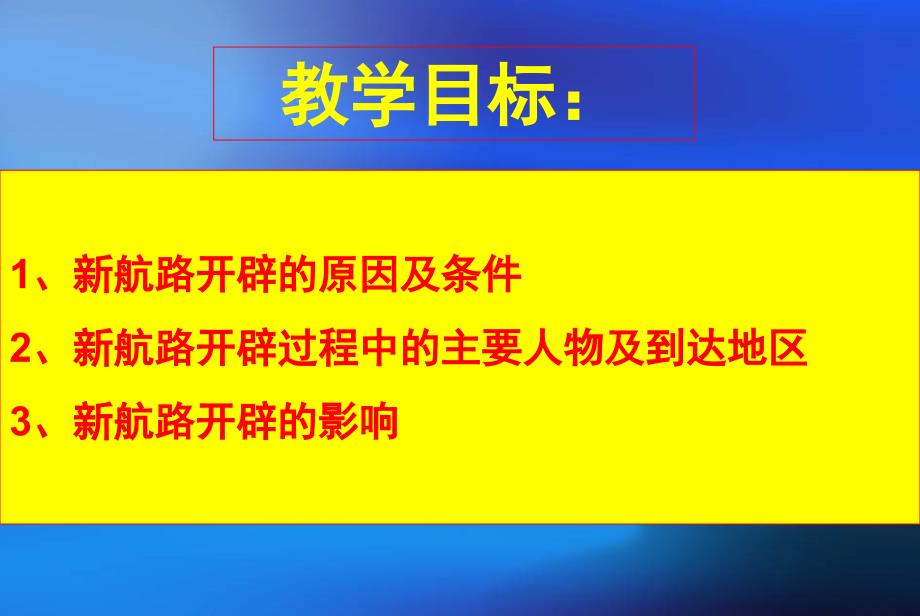 教学目标：

1、新航路开辟的原因及条件

2、新航路开辟过程中的主要人物及到达地区

3、新航路开辟的影响